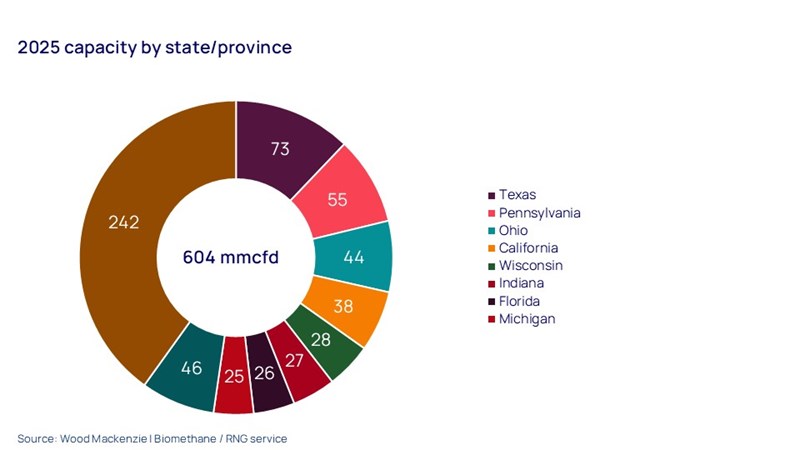 2025 capacity by state/province

73
55
44
38
28
27
26
25
46
242

604 mmcfd

Texas
Pennsylvania
Ohio
California
Wisconsin
Indiana
Florida
Michigan

Source: Wood Mackenzie | Biomethane / RNG service